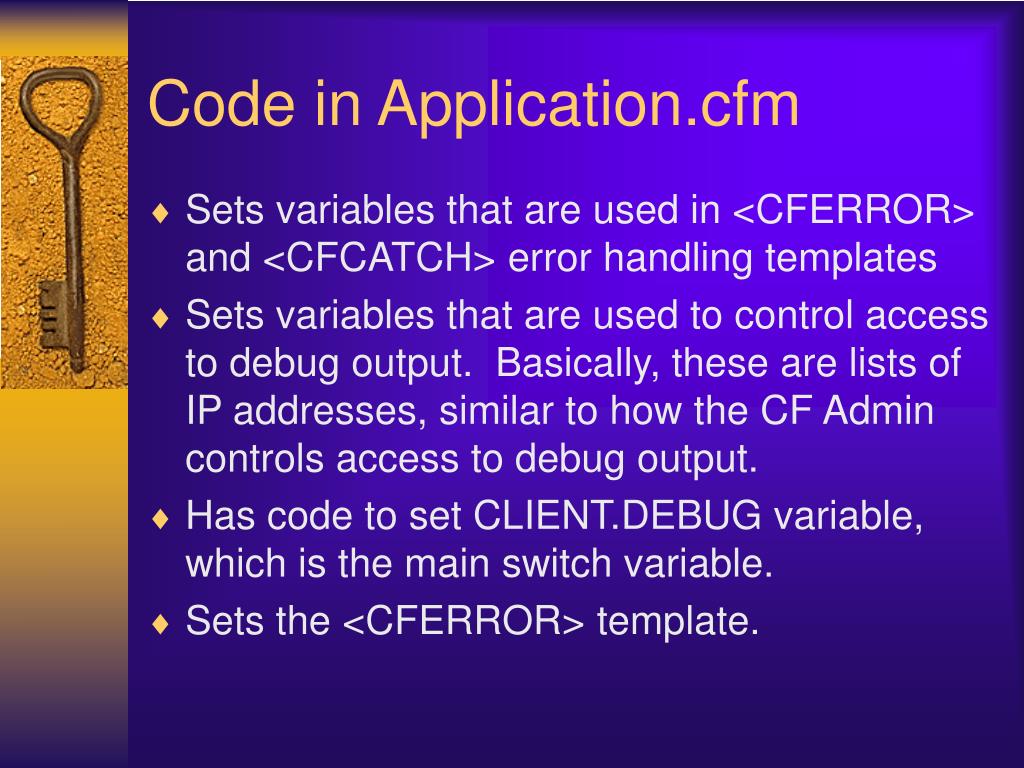 Code in Application.cfm

♦ Sets variables that are used in <CFERROR> and <CFCATCH> error handling templates

♦ Sets variables that are used to control access to debug output.  Basically, these are lists of IP addresses, similar to how the CF Admin controls access to debug output.

♦ Has code to set CLIENT.DEBUG variable, which is the main switch variable.

♦ Sets the <CFERROR> template.